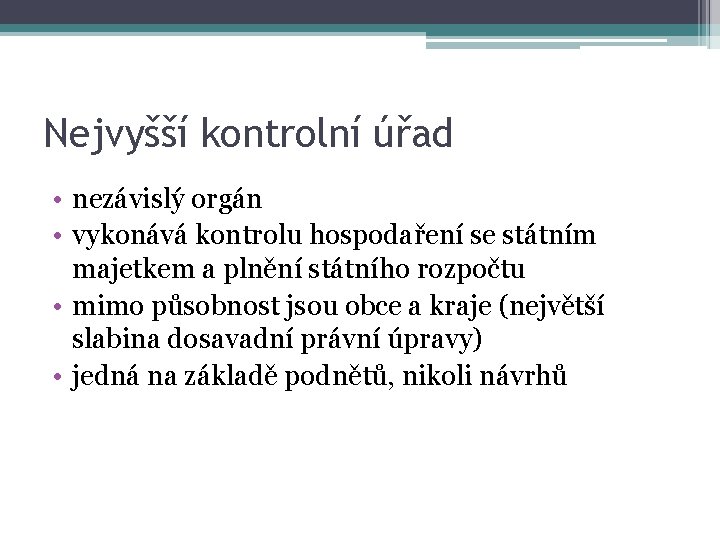 Nejvyšší kontrolní úřad

• nezávislý orgán
• vykonává kontrolu hospodaření se státním majetkem a plnění státního rozpočtu
• mimo působnost jsou obce a kraje (největší slabina dosavadní právní úpravy)
• jedná na základě podnětů, nikoli návrhů